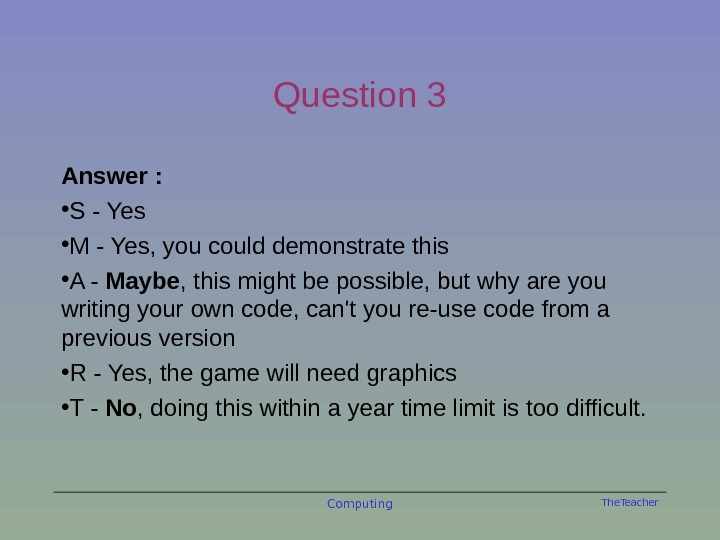 Question 3

Answer :

•S - Yes

•M - Yes, you could demonstrate this

•A - Maybe, this might be possible, but why are you writing your own code, can't you re-use code from a previous version

•R - Yes, the game will need graphics

•T - No, doing this within a year time limit is too difficult.

Computing

TheTeacher